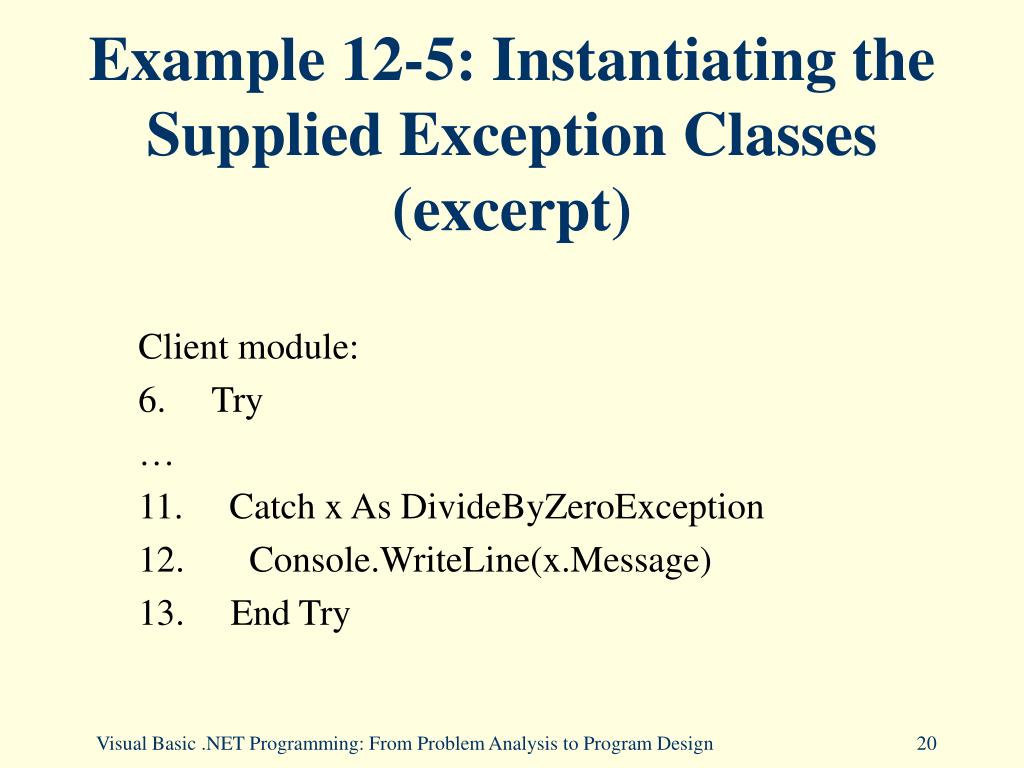 Example 12-5: Instantiating the Supplied Exception Classes (excerpt)

Client module:
6. Try
…
11. Catch x As DivideByZeroException
12. Console.WriteLine(x.Message)
13. End Try

Visual Basic .NET Programming: From Problem Analysis to Program Design

20